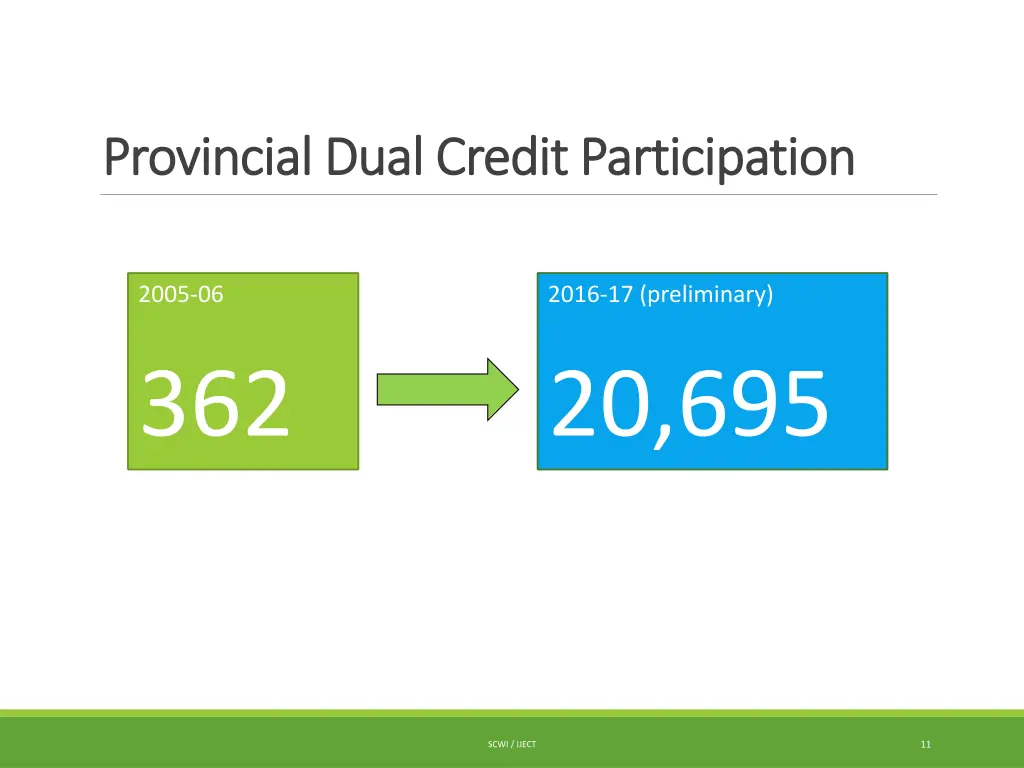 Provincial Dual Credit Participation

2005-06

362

2016-17 (preliminary)

20,695

SCWI / IJECT

11